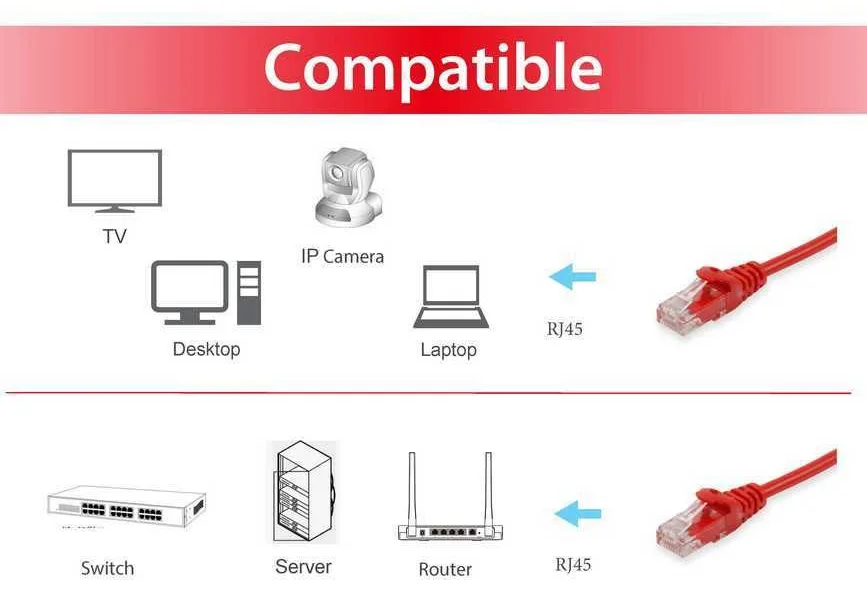 Compatible

TV

IP Camera

Desktop

Laptop

RJ45

Switch

Server

Router

RJ45